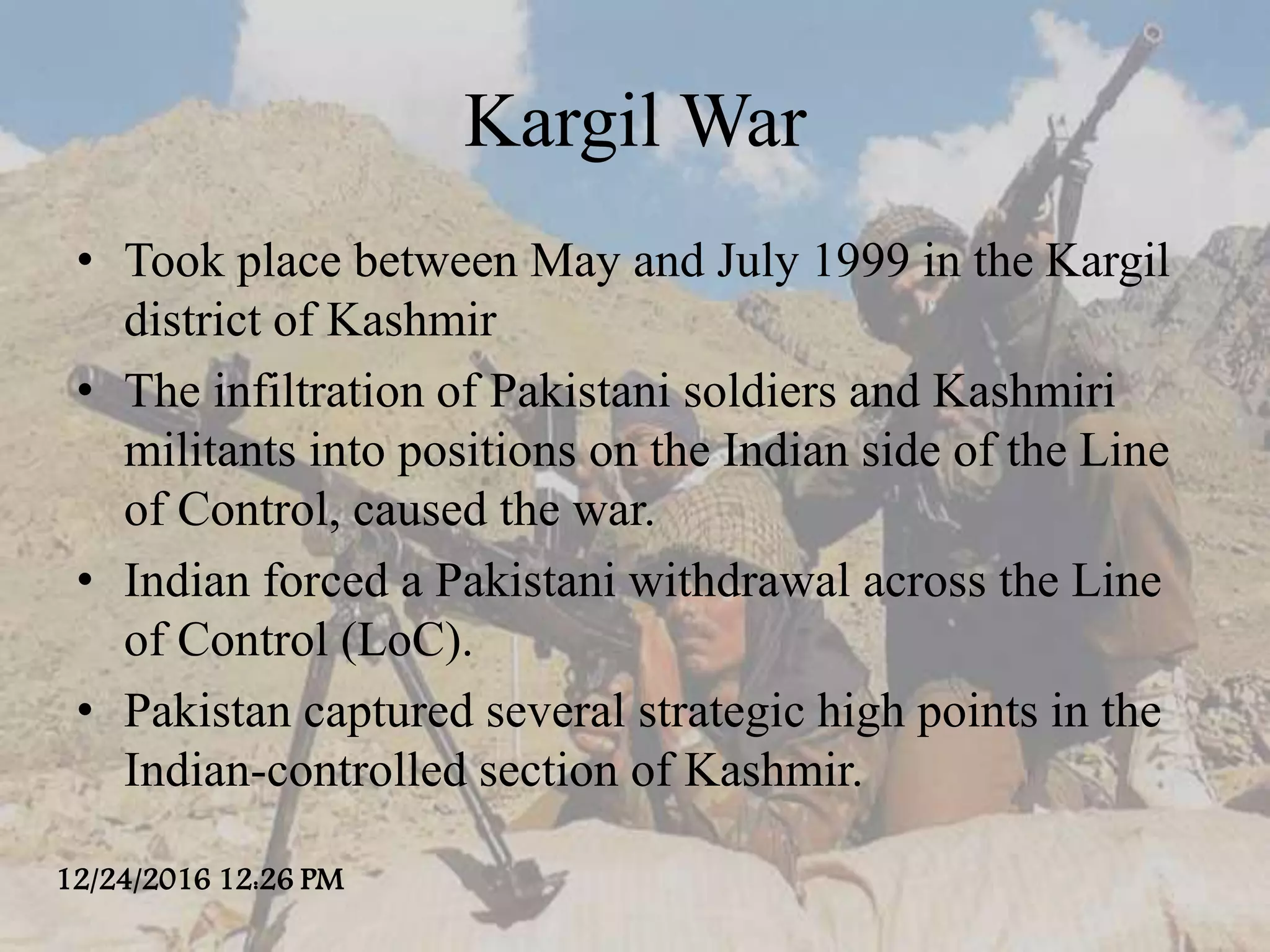 Kargil War

• Took place between May and July 1999 in the Kargil district of Kashmir
• The infiltration of Pakistani soldiers and Kashmiri militants into positions on the Indian side of the Line of Control, caused the war.
• Indian forced a Pakistani withdrawal across the Line of Control (LoC).
• Pakistan captured several strategic high points in the Indian-controlled section of Kashmir.

12/24/2016 12:26 PM